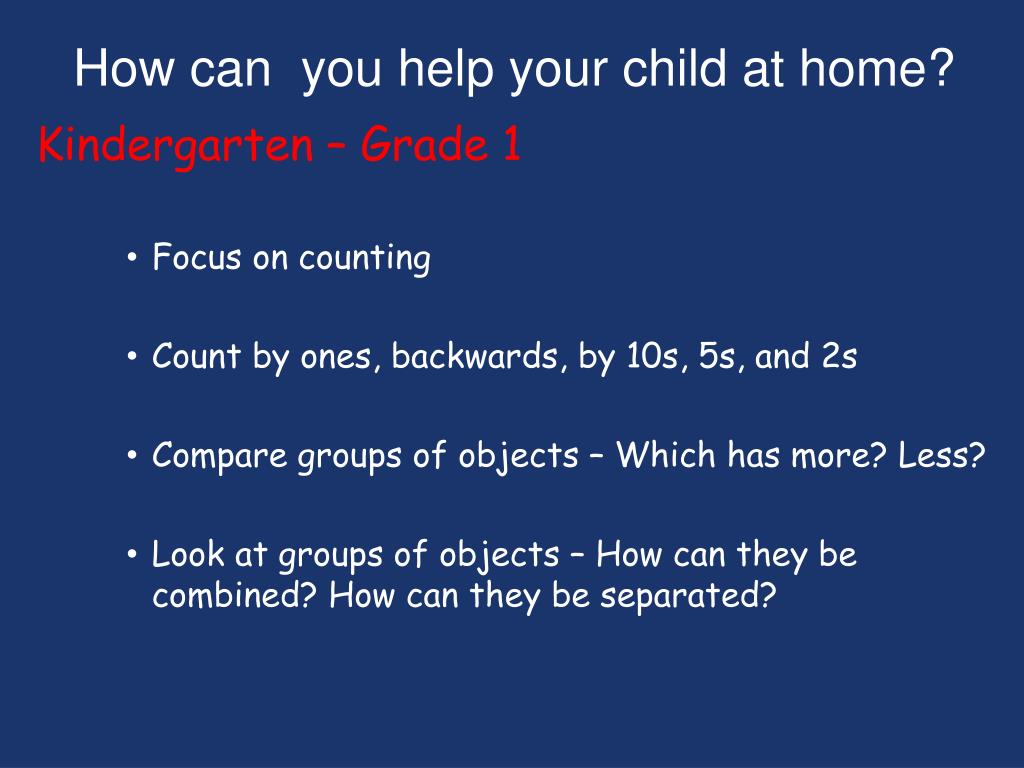 How can you help your child at home?

Kindergarten – Grade 1

• Focus on counting

• Count by ones, backwards, by 10s, 5s, and 2s

• Compare groups of objects – Which has more? Less?

• Look at groups of objects – How can they be combined? How can they be separated?